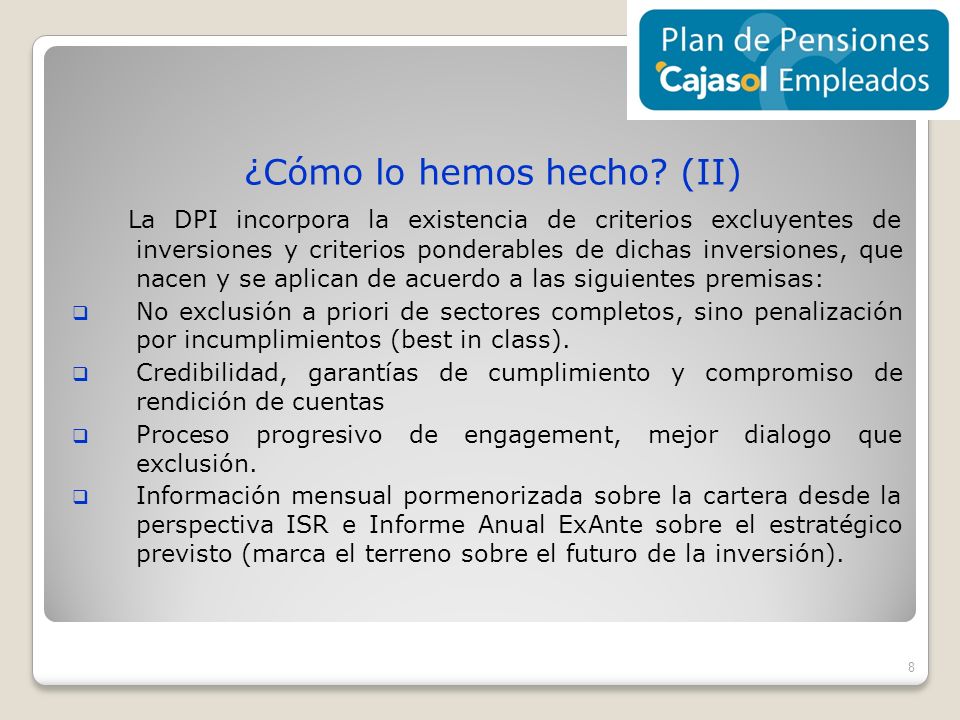 Plan de Pensiones
Cajasol Empleados

¿Cómo lo hemos hecho? (II)

La DPI incorpora la existencia de criterios excluyentes de inversiones y criterios ponderables de dichas inversiones, que nacen y se aplican de acuerdo a las siguientes premisas:

❑ No exclusión a priori de sectores completos, sino penalización por incumplimientos (best in class).

❑ Credibilidad, garantías de cumplimiento y compromiso de rendición de cuentas

❑ Proceso progresivo de engagement, mejor dialogo que exclusión.

❑ Información mensual pormenorizada sobre la cartera desde la perspectiva ISR e Informe Anual ExAnte sobre el estratégico previsto (marca el terreno sobre el futuro de la inversión).

8